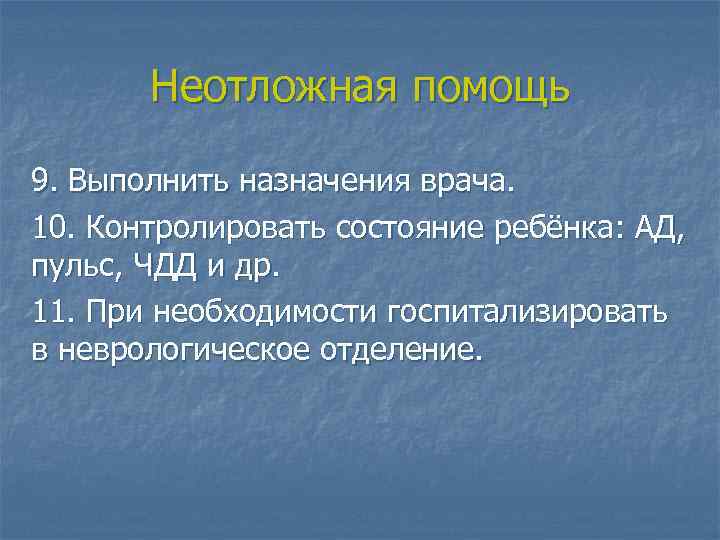 Неотложная помощь

9. Выполнить назначения врача.

10. Контролировать состояние ребёнка: АД, пульс, ЧДД и др.

11. При необходимости госпитализировать в неврологическое отделение.